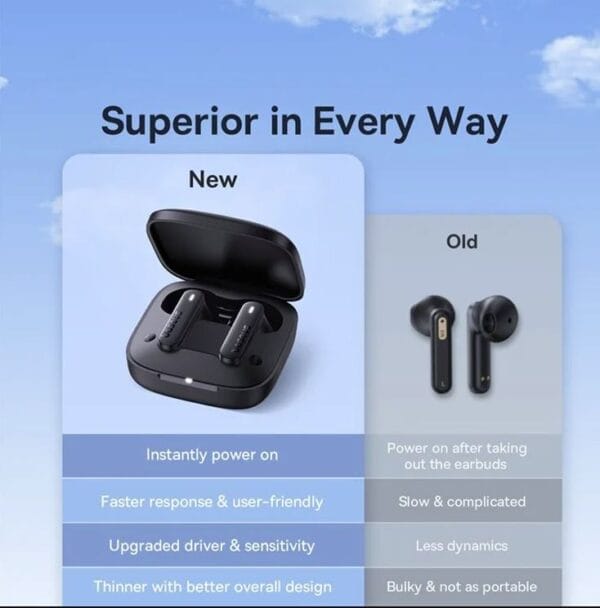 Superior in Every Way

| New | Old |
|---|---|
| Instantly power on | Power on after taking out the earbuds |
| Faster response & user-friendly | Slow & complicated |
| Upgraded driver & sensitivity | Less dynamics |
| Thinner with better overall design | Bulky & not as portable |